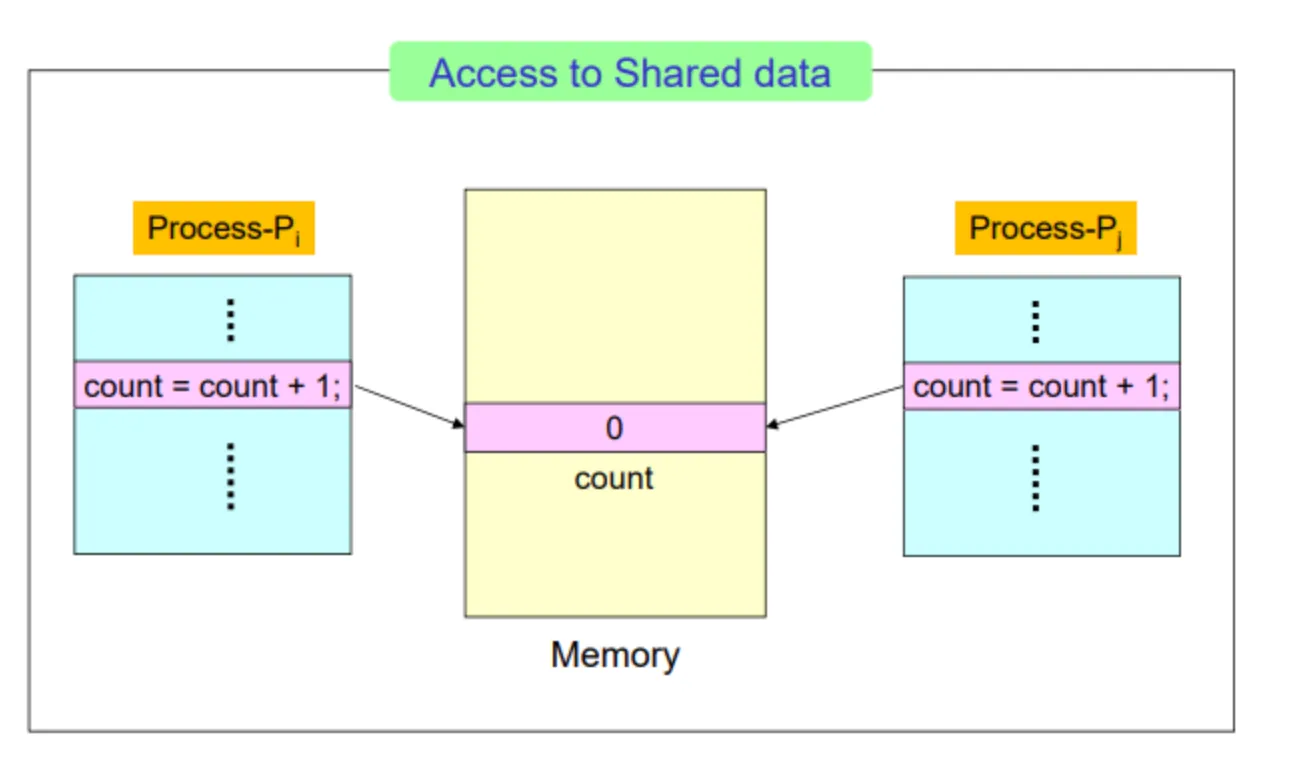 Access to Shared data

Process-$P_i$

⋮

count = count + 1;

⋮

0

count

Memory

Process-$P_j$

⋮

count = count + 1;

⋮